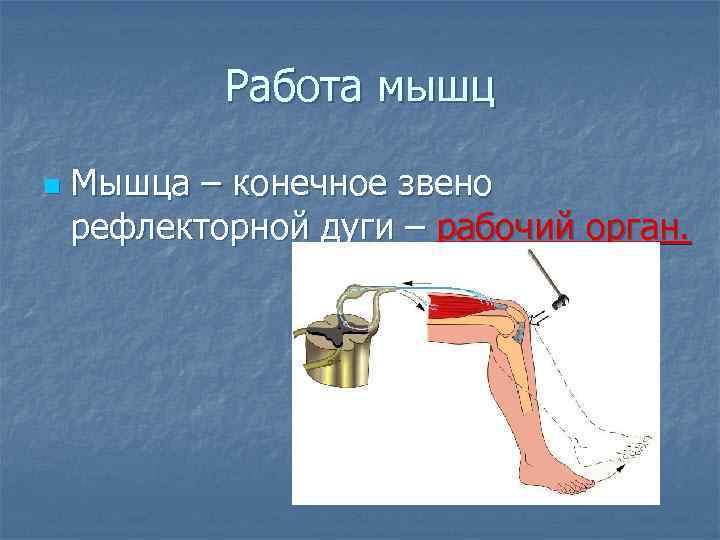 Работа мышц

Мышца – конечное звено рефлекторной дуги – рабочий орган.